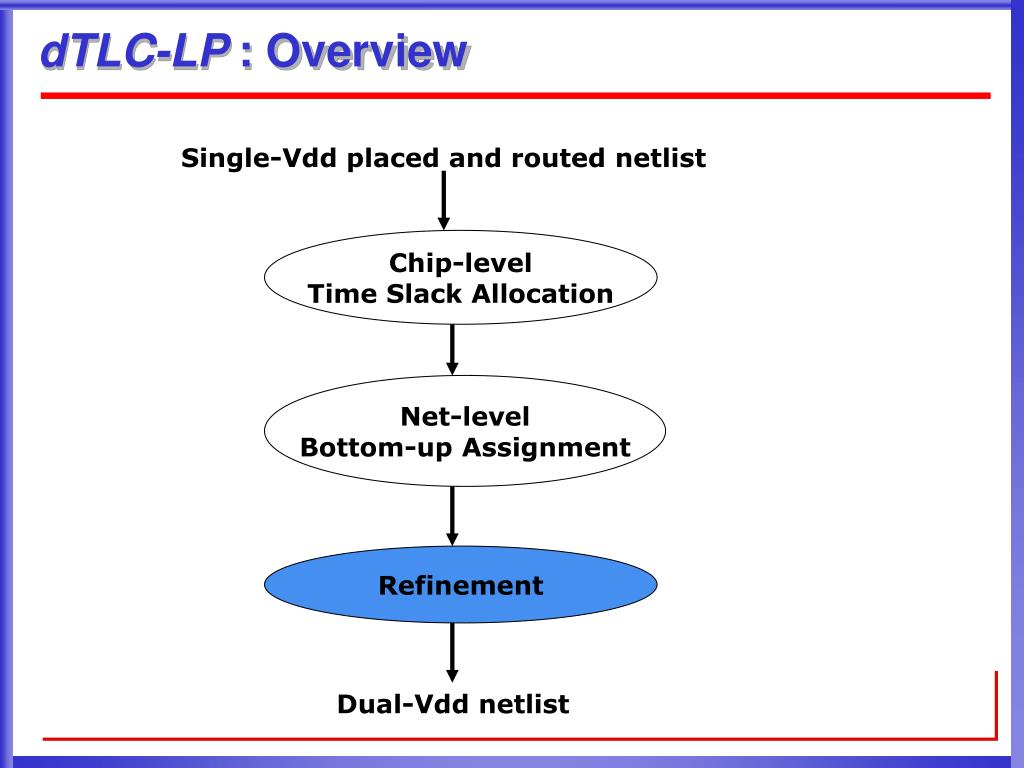 dTLC-LP : Overview

Single-Vdd placed and routed netlist

Chip-level
Time Slack Allocation

Net-level
Bottom-up Assignment

Refinement

Dual-Vdd netlist